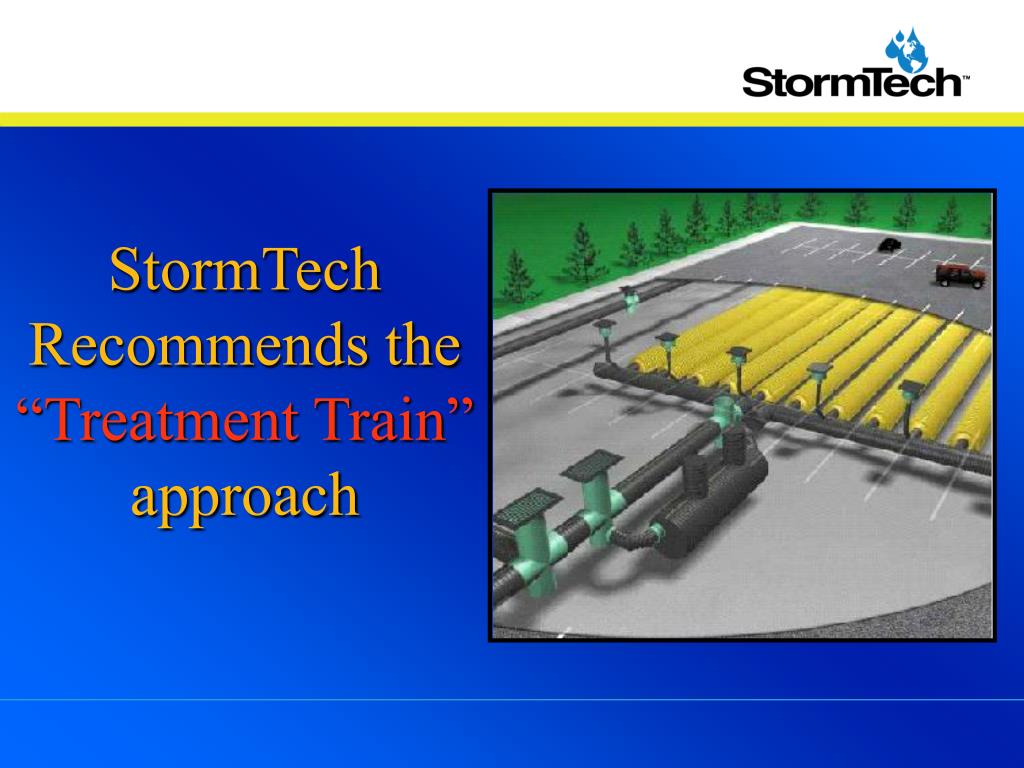 StormTech™

StormTech Recommends the “Treatment Train” approach